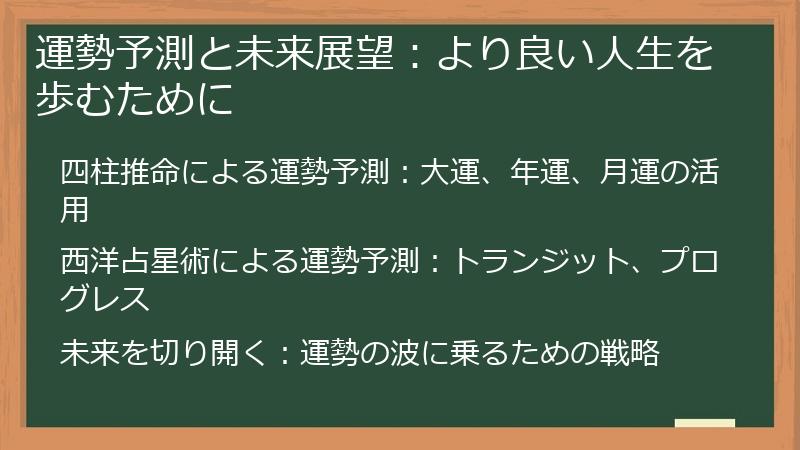 運勢予測と未来展望：より良い人生を歩むために

四柱推命による運勢予測：大運、年運、月運の活用

西洋占星術による運勢予測：トランジット、プログレス

未来を切り開く：運勢の波に乗るための戦略